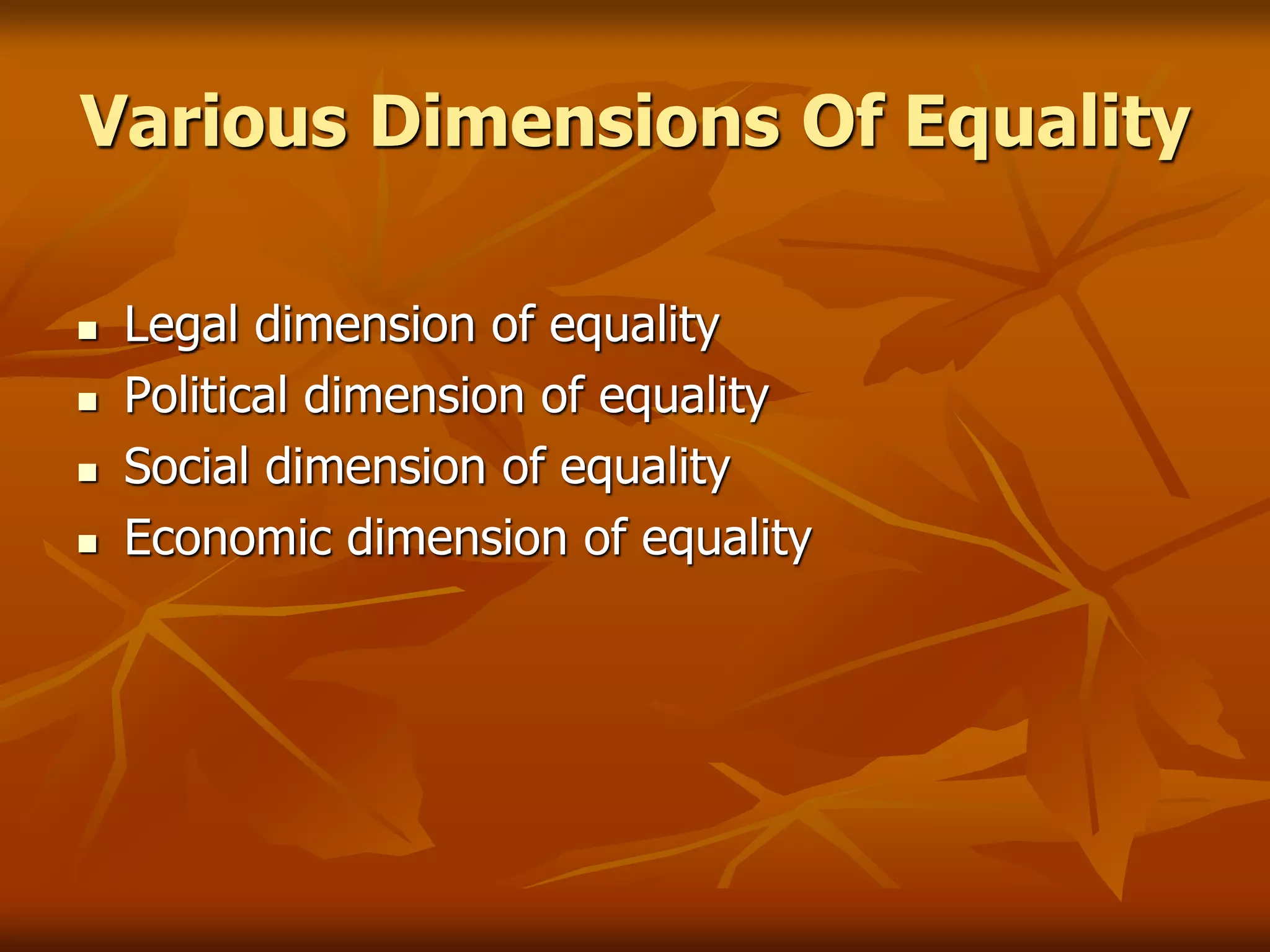 Various Dimensions Of Equality

- Legal dimension of equality
- Political dimension of equality
- Social dimension of equality
- Economic dimension of equality